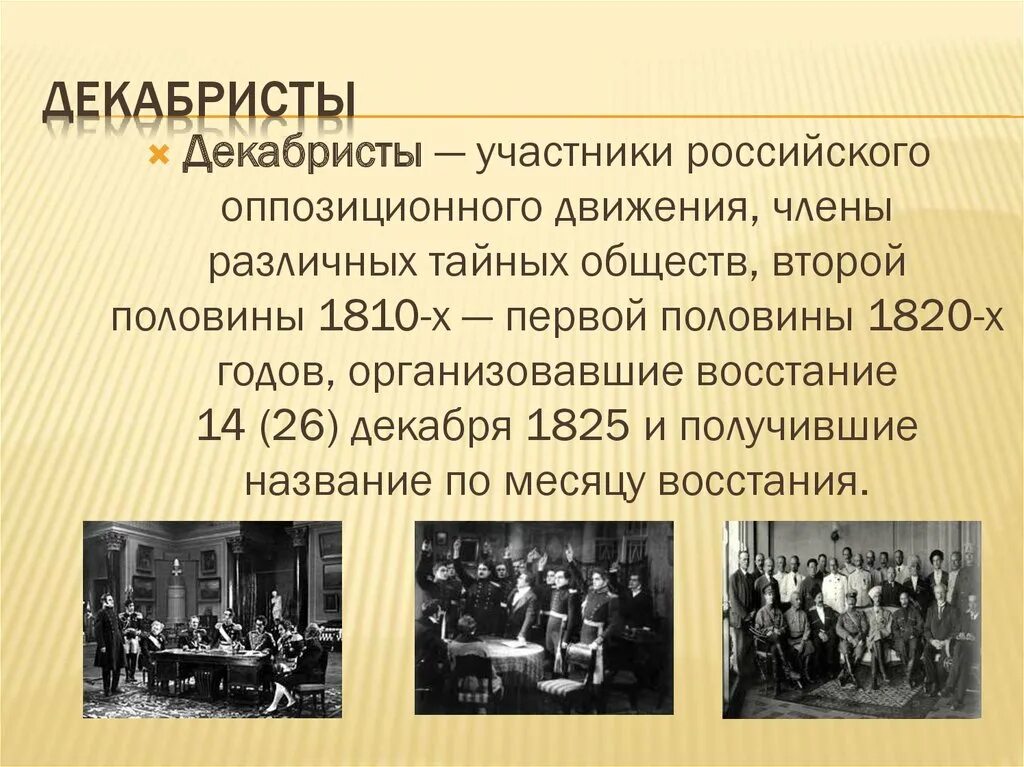 ДЕКАБРИСТЫ

Декабристы — участники российского оппозиционного движения, члены различных тайных обществ, второй половины 1810-х — первой половины 1820-х годов, организовавшие восстание 14 (26) декабря 1825 и получившие название по месяцу восстания.